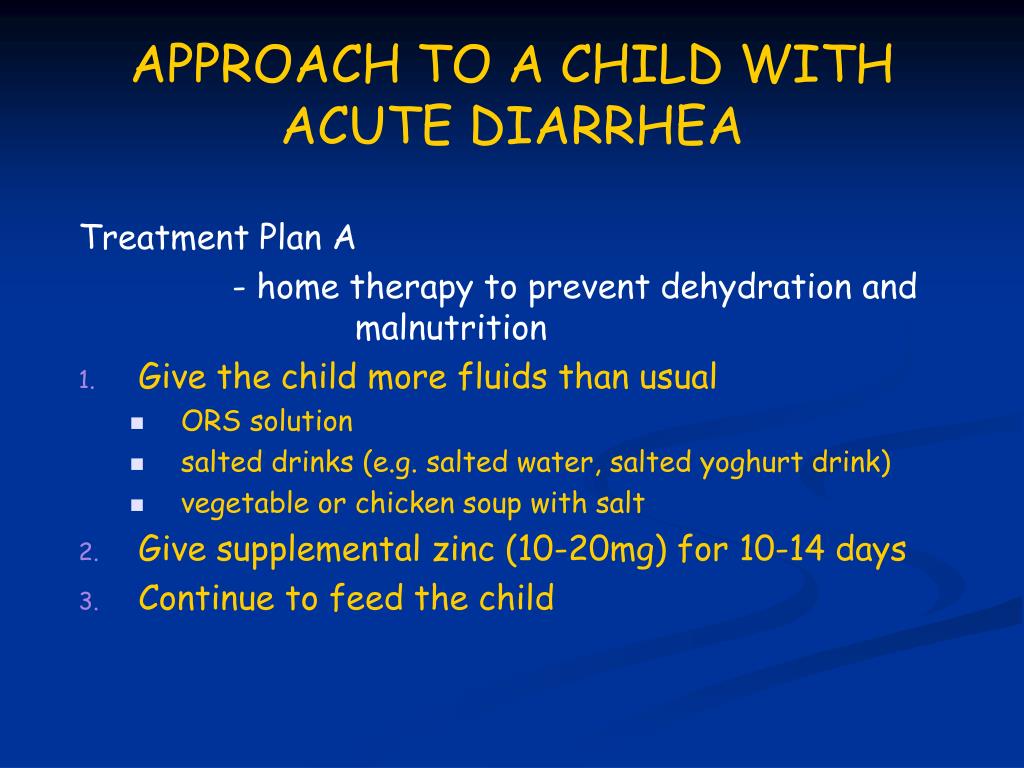 APPROACH TO A CHILD WITH ACUTE DIARRHEA

Treatment Plan A

- home therapy to prevent dehydration and malnutrition

1. Give the child more fluids than usual
   - ORS solution
   - salted drinks (e.g. salted water, salted yoghurt drink)
   - vegetable or chicken soup with salt
2. Give supplemental zinc (10-20mg) for 10-14 days
3. Continue to feed the child